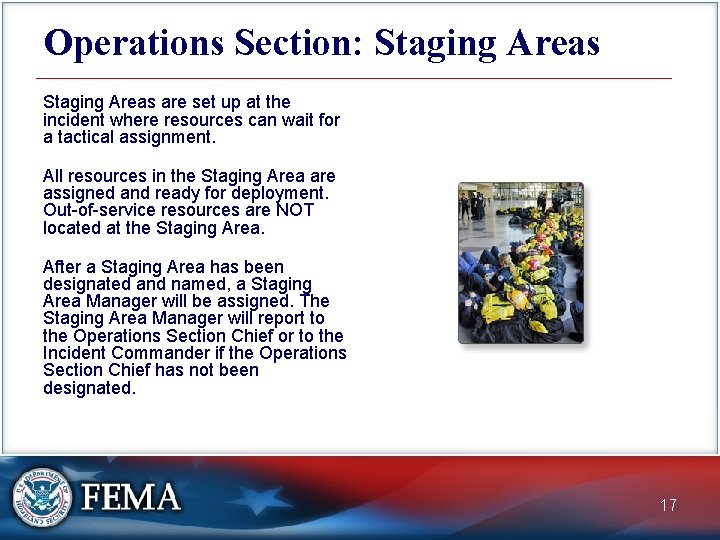 Operations Section: Staging Areas

Staging Areas are set up at the incident where resources can wait for a tactical assignment.

All resources in the Staging Area are assigned and ready for deployment. Out-of-service resources are NOT located at the Staging Area.

After a Staging Area has been designated and named, a Staging Area Manager will be assigned. The Staging Area Manager will report to the Operations Section Chief or to the Incident Commander if the Operations Section Chief has not been designated.

U.S. DEPARTMENT OF HOMELAND SECURITY

FEMA

17